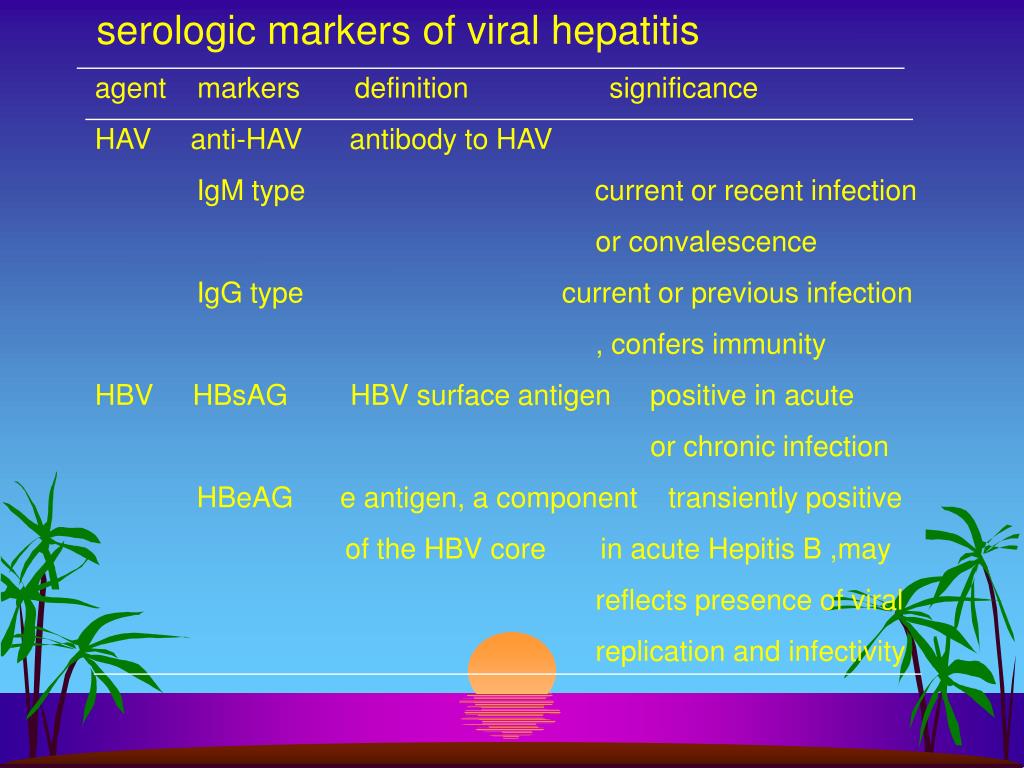 serologic markers of viral hepatitis

| agent | markers | definition | significance |
|---|---|---|---|
| HAV | anti-HAV | antibody to HAV | |
| | IgM type | | current or recent infection or convalescence |
| | IgG type | | current or previous infection , confers immunity |
| HBV | HBsAG | HBV surface antigen | positive in acute or chronic infection |
| | HBeAG | e antigen, a component of the HBV core | transiently positive in acute Hepitis B ,may reflects presence of viral replication and infectivity |